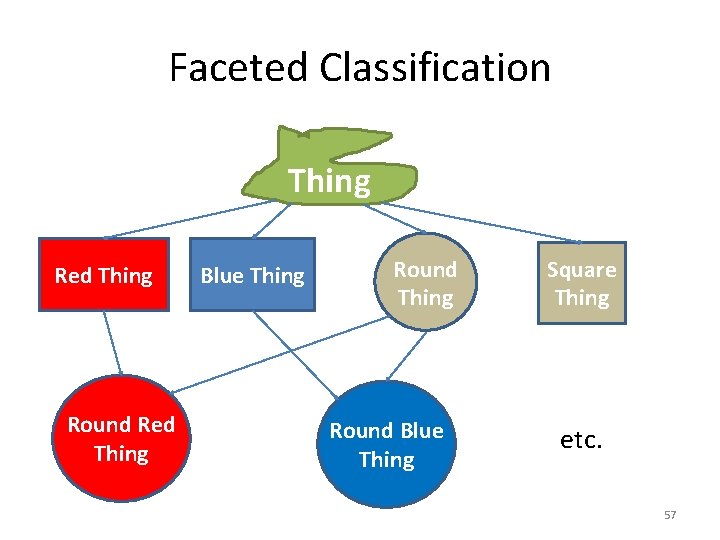 Faceted Classification

Thing

Red Thing

Blue Thing

Round Thing

Square Thing

Round Red Thing

Round Blue Thing

etc.

57